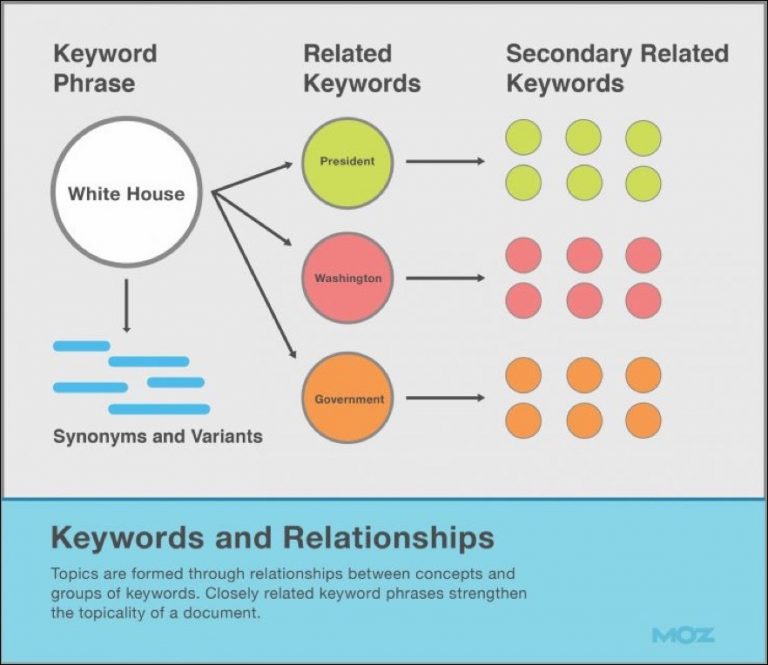 Keyword Phrase

Related Keywords

Secondary Related Keywords

White House

President

Washington

Government

Synonyms and Variants

Keywords and Relationships

Topics are formed through relationships between concepts and groups of keywords. Closely related keyword phrases strengthen the topicality of a document.

MOZ